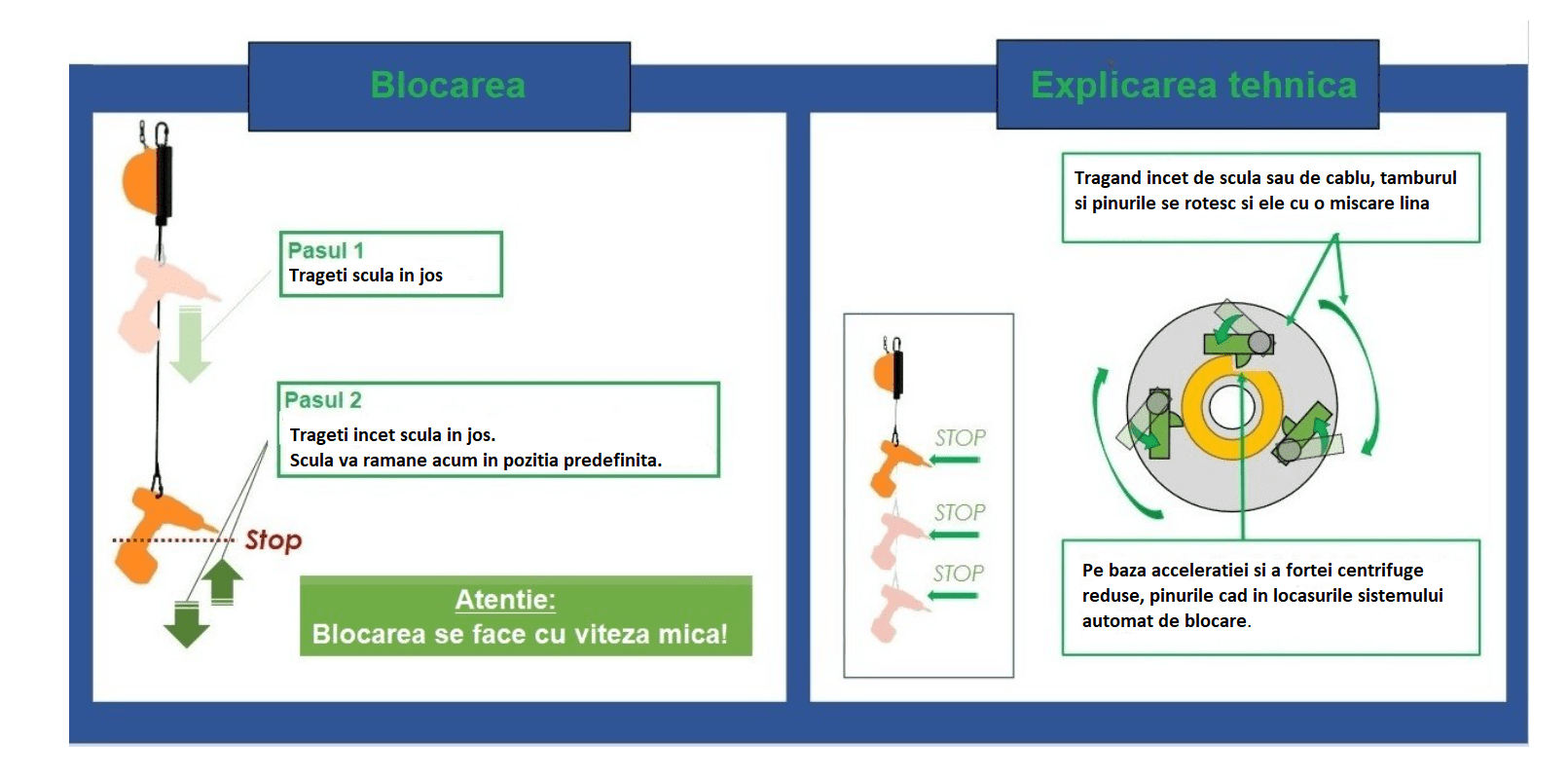 Blocarea

Pasul 1
Trageti scula in jos

Pasul 2
Trageti incet scula in jos.
Scula va ramane acum in pozitia predefinita.

Stop

Atentie:
Blocarea se face cu viteza mica!

Explicarea tehnica

Tragand incet de scula sau de cablu, tamburul si pinurile se rotesc si ele cu o miscare lina

STOP

STOP

STOP

Pe baza acceleratiei si a fortei centrifuge reduse, pinurile cad in locasurile sistemului automat de blocare.